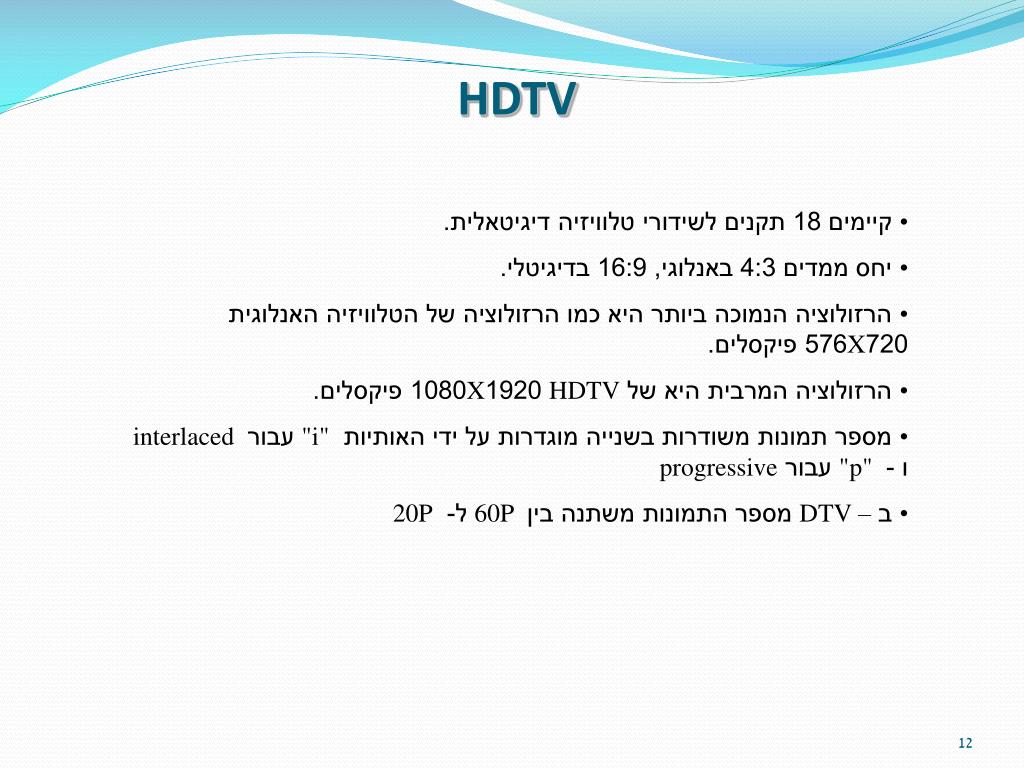 HDTV

• קיימים 18 תקנים לשידורי טלוויזיה דיגיטאלית.

• יחס ממדים 4:3 באנלוגי, 16:9 בדיגיטלי.

• הרזולוציה הנמוכה ביותר היא כמו הרזולוציה של הטלוויזיה האנלוגית 576X720 פיקסלים.

• הרזולוציה המרבית היא של HDTV 1080X1920 פיקסלים.

• מספר תמונות משודרות בשנייה מוגדרות על ידי האותיות "i" עבור interlaced ו - "p" עבור progressive

• ב – DTV מספר התמונות משתנה בין 60P ל- 20P

12